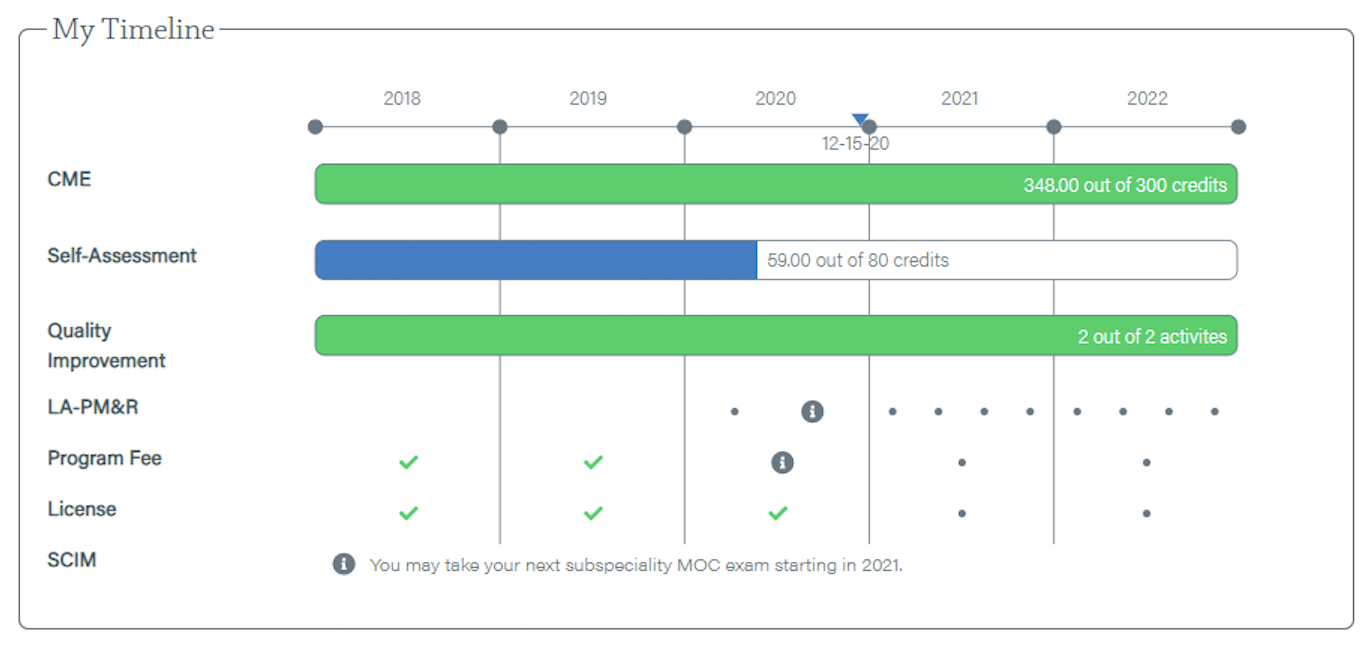 My Timeline

2018 2019 2020 2021 2022

12-15-20

CME

348.00 out of 300 credits

Self-Assessment

59.00 out of 80 credits

Quality Improvement

2 out of 2 activites

LA-PM&R

Program Fee

License

SCIM

You may take your next subspeciality MOC exam starting in 2021.